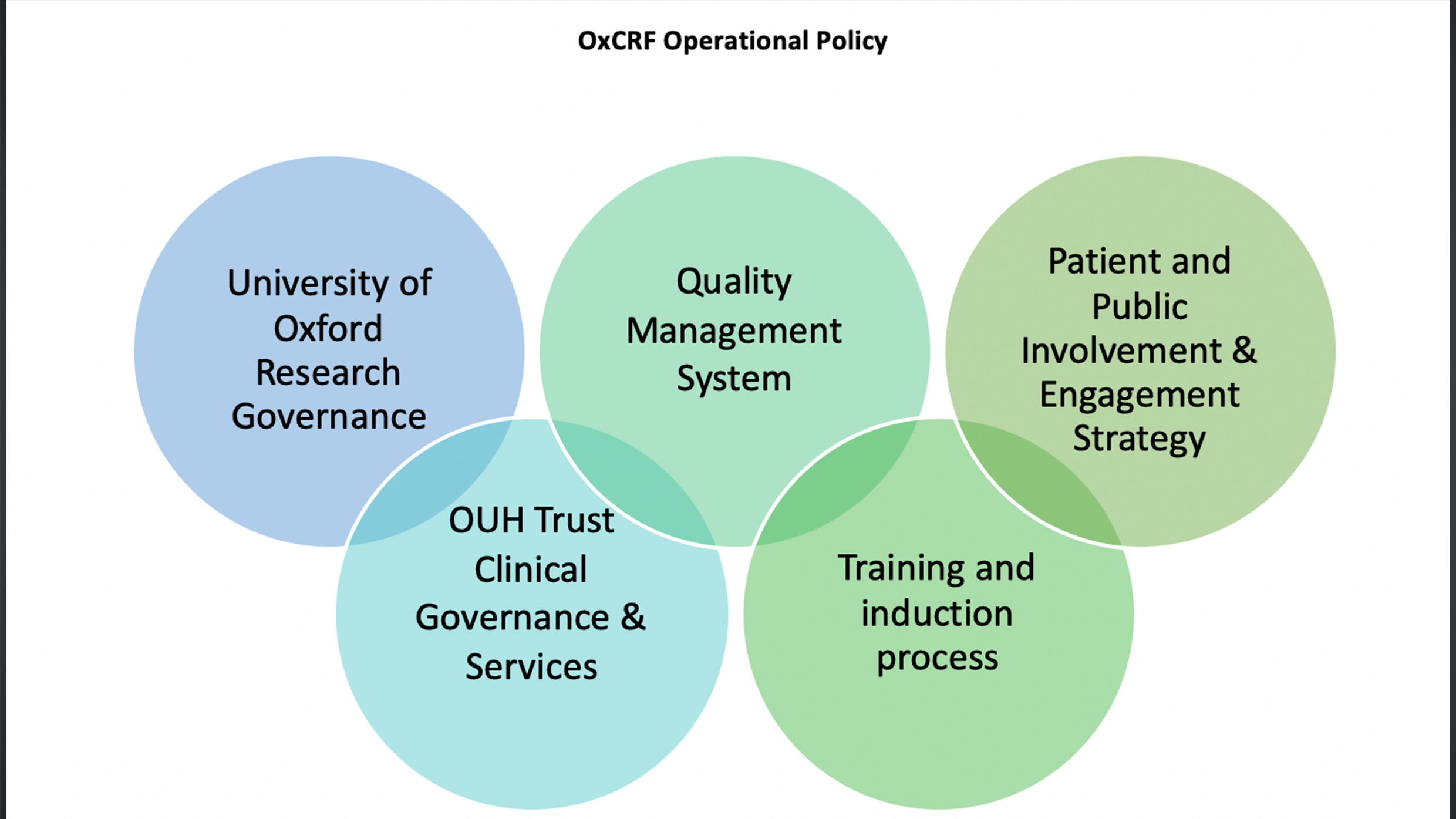 OxCRF Operational Policy

University of Oxford Research Governance

Quality Management System

Patient and Public Involvement & Engagement Strategy

OUH Trust Clinical Governance & Services

Training and induction process